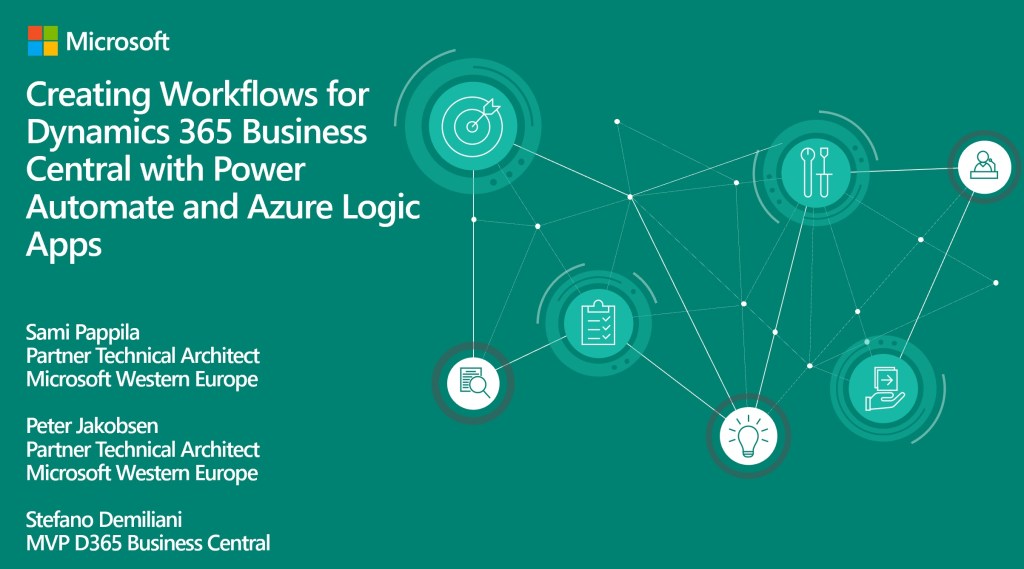 Microsoft

Creating Workflows for Dynamics 365 Business Central with Power Automate and Azure Logic Apps

Sami Pappila
Partner Technical Architect
Microsoft Western Europe

Peter Jakobsen
Partner Technical Architect
Microsoft Western Europe

Stefano Demiliani
MVP D365 Business Central